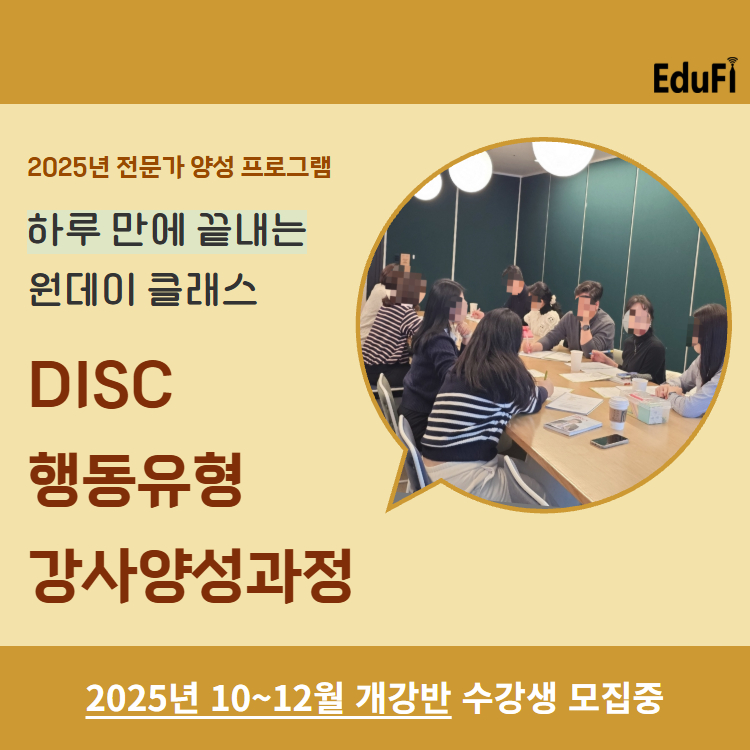 EduFi

2025년 전문가 양성 프로그램

하루 만에 끝내는

원데이 클래스

DISC

행동유형

강사양성과정

2025년 10~12월 개강반 수강생 모집중